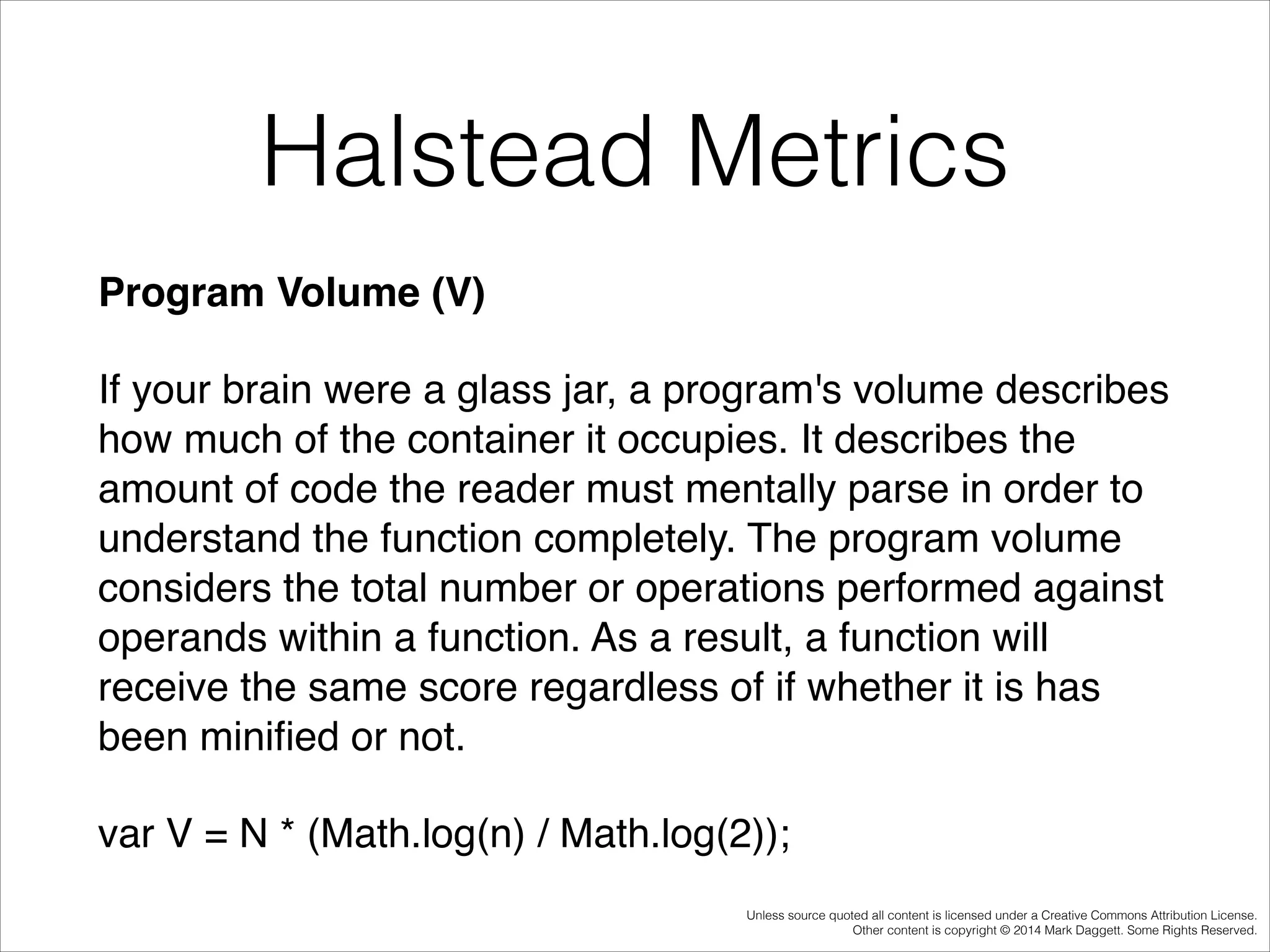 Halstead Metrics

Program Volume (V)

If your brain were a glass jar, a program's volume describes how much of the container it occupies. It describes the amount of code the reader must mentally parse in order to understand the function completely. The program volume considers the total number or operations performed against operands within a function. As a result, a function will receive the same score regardless of if whether it is has been minified or not.

var V = N * (Math.log(n) / Math.log(2));

Unless source quoted all content is licensed under a Creative Commons Attribution License.
Other content is copyright © 2014 Mark Daggett. Some Rights Reserved.